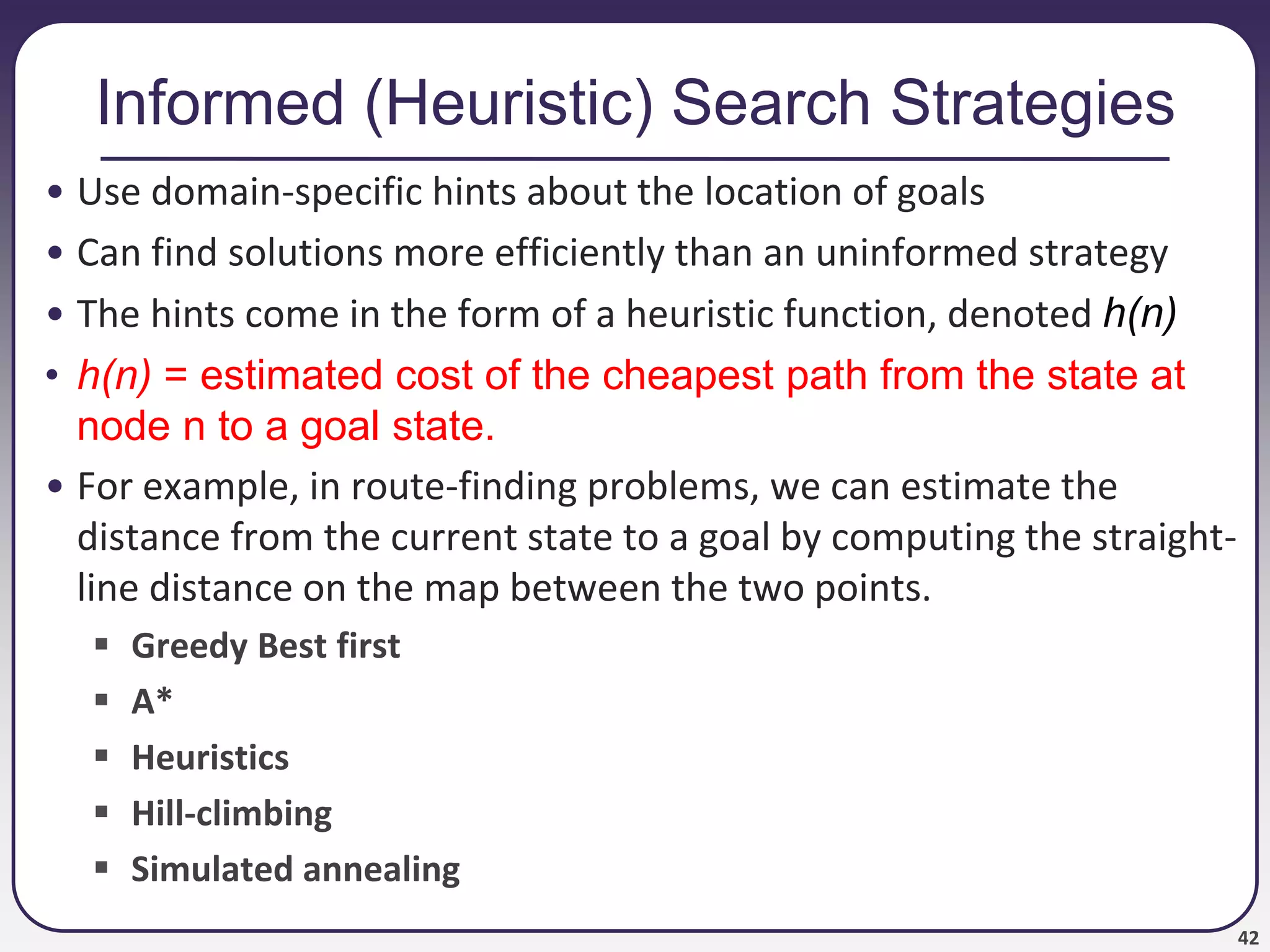 Informed (Heuristic) Search Strategies

• Use domain-specific hints about the location of goals
• Can find solutions more efficiently than an uninformed strategy
• The hints come in the form of a heuristic function, denoted $h(n)$
• $h(n)$ = estimated cost of the cheapest path from the state at node n to a goal state.
• For example, in route-finding problems, we can estimate the distance from the current state to a goal by computing the straight-line distance on the map between the two points.
▪ Greedy Best first
▪ A*
▪ Heuristics
▪ Hill-climbing
▪ Simulated annealing

42